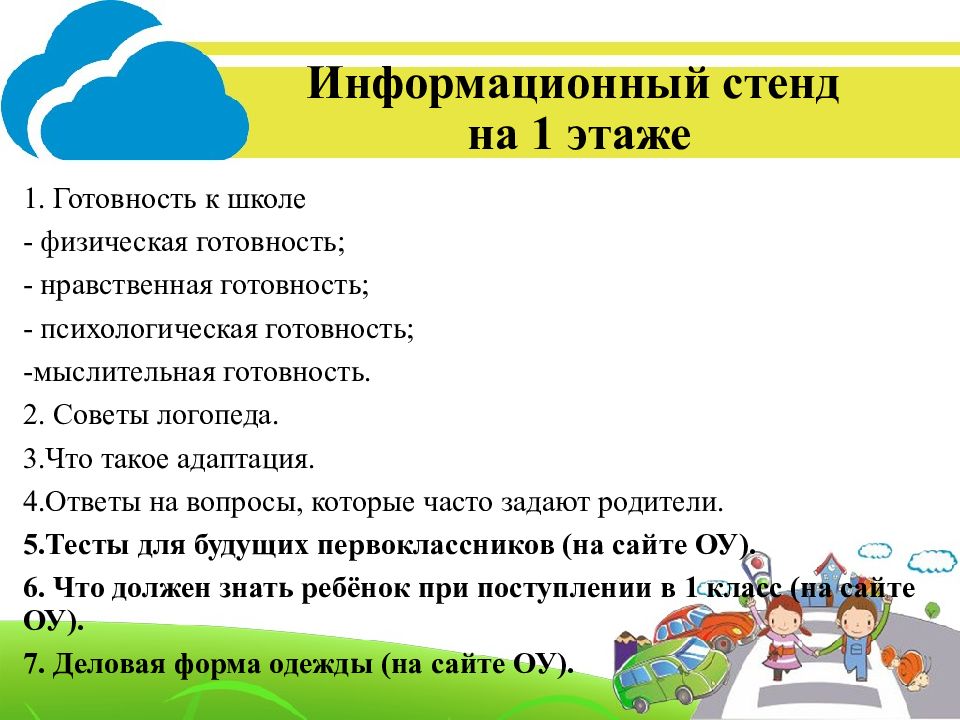 Информационный стенд на 1 этаже

1. Готовность к школе
- физическая готовность;
- нравственная готовность;
- психологическая готовность;
-мыслительная готовность.
2. Советы логопеда.
3.Что такое адаптация.
4.Ответы на вопросы, которые часто задают родители.
5.Тесты для будущих первоклассников (на сайте ОУ).
6. Что должен знать ребёнок при поступлении в 1 класс (на сайте ОУ).
7. Деловая форма одежды (на сайте ОУ).